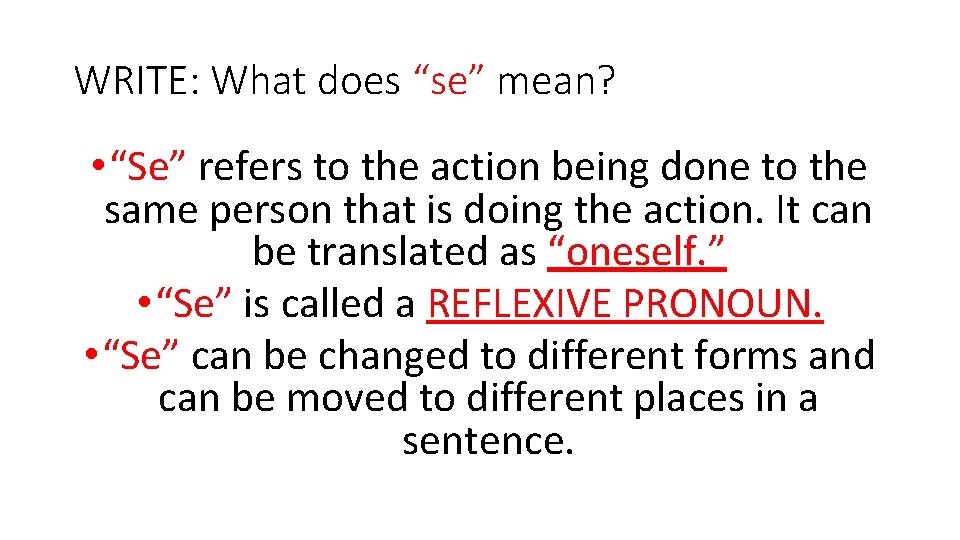 WRITE: What does “se” mean?

• “Se” refers to the action being done to the same person that is doing the action. It can be translated as “oneself.”
• “Se” is called a REFLEXIVE PRONOUN.
• “Se” can be changed to different forms and can be moved to different places in a sentence.